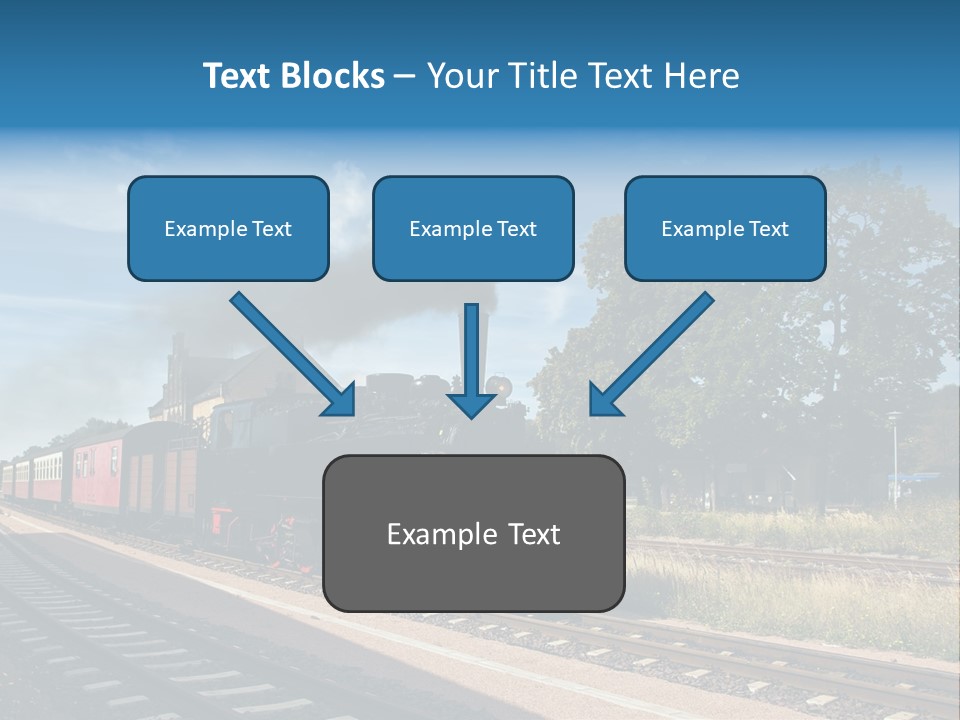 Text Blocks – Your Title Text Here

Example Text

Example Text

Example Text

Example Text